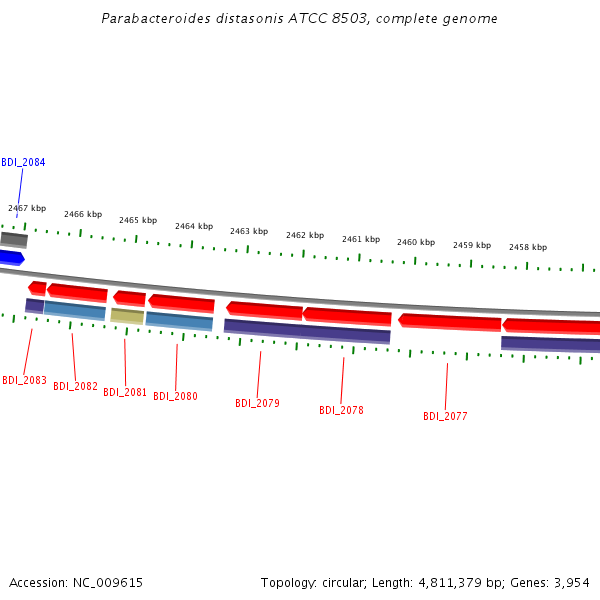 Parabacteroides distasonis ATCC 8503, complete genome

BDI_2084

2467 kbp
2466 kbp
2465 kbp
2464 kbp
2463 kbp
2462 kbp
2461 kbp
2460 kbp
2459 kbp
2458 kbp

BDI_2083
BDI_2082
BDI_2081
BDI_2080
BDI_2079
BDI_2078
BDI_2077

Accession: NC_009615

Topology: circular; Length: 4,811,379 bp; Genes: 3,954